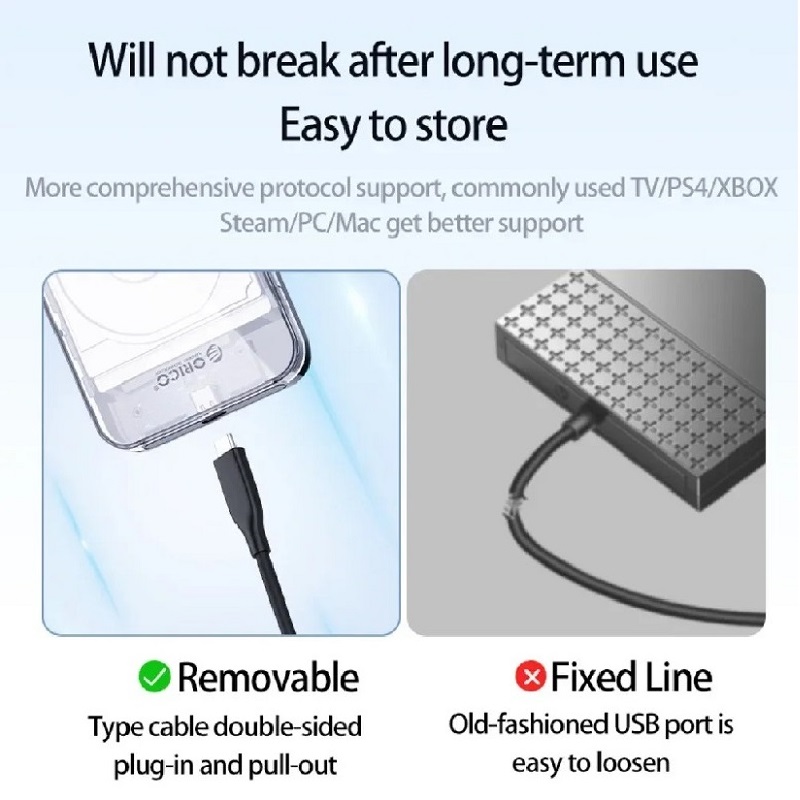 Will not break after long-term use
Easy to store

More comprehensive protocol support, commonly used TV/PS4/XBOX Steam/PC/Mac get better support

ORICO

Removable
Type cable double-sided plug-in and pull-out

Fixed Line
Old-fashioned USB port is easy to loosen